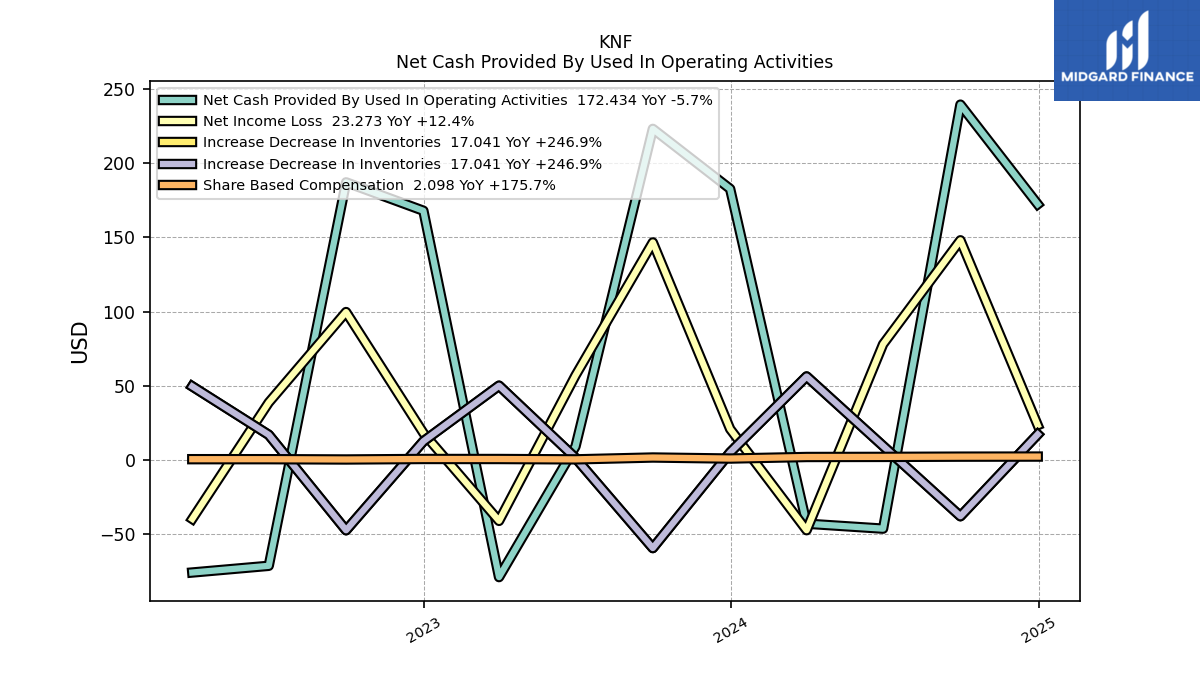 KNF
Net Cash Provided By Used In Operating Activities

MIDGARD FINANCE

Net Cash Provided By Used In Operating Activities 172.434 YoY -5.7%
Net Income Loss 23.273 YoY +12.4%
Increase Decrease In Inventories 17.041 YoY +246.9%
Increase Decrease In Inventories 17.041 YoY +246.9%
Share Based Compensation 2.098 YoY +175.7%

USD

250
200
150
100
50
0
−50

2023
2024
2025